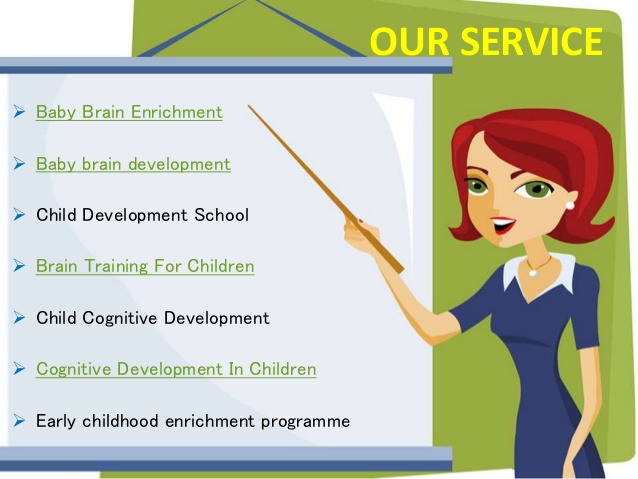 OUR SERVICE

➢ Baby Brain Enrichment

➢ Baby brain development

➢ Child Development School

➢ Brain Training For Children

➢ Child Cognitive Development

➢ Cognitive Development In Children

➢ Early childhood enrichment programme